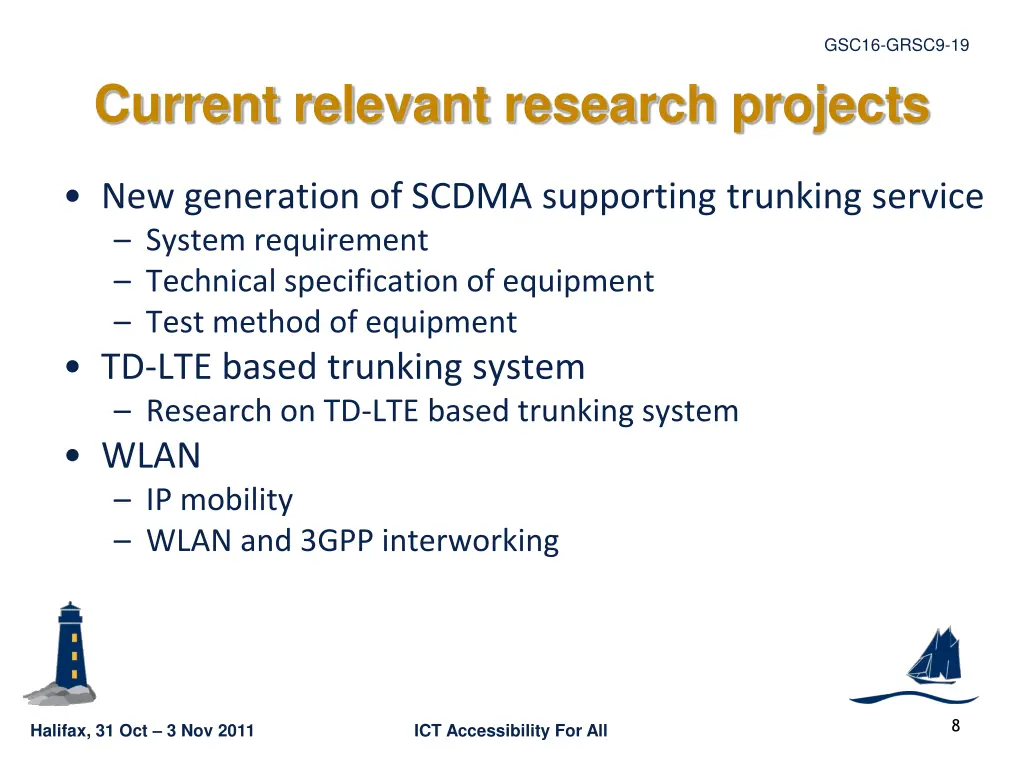 GSC16-GRSC9-19

Current relevant research projects

• New generation of SCDMA supporting trunking service
– System requirement
– Technical specification of equipment
– Test method of equipment
• TD-LTE based trunking system
– Research on TD-LTE based trunking system
• WLAN
– IP mobility
– WLAN and 3GPP interworking

Halifax, 31 Oct – 3 Nov 2011

ICT Accessibility For All

8